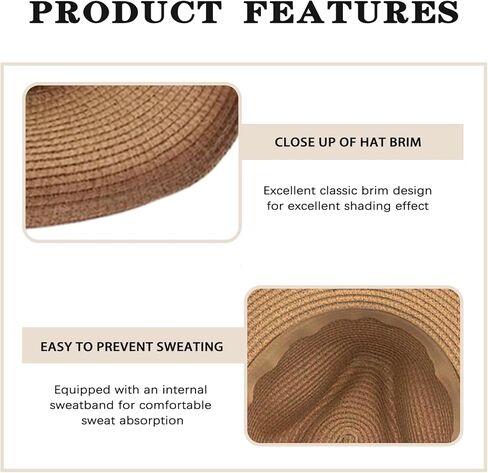 PRODUCT FEATURES

CLOSE UP OF HAT BRIM

Excellent classic brim design for excellent shading effect

EASY TO PREVENT SWEATING

Equipped with an internal sweatband for comfortable sweat absorption